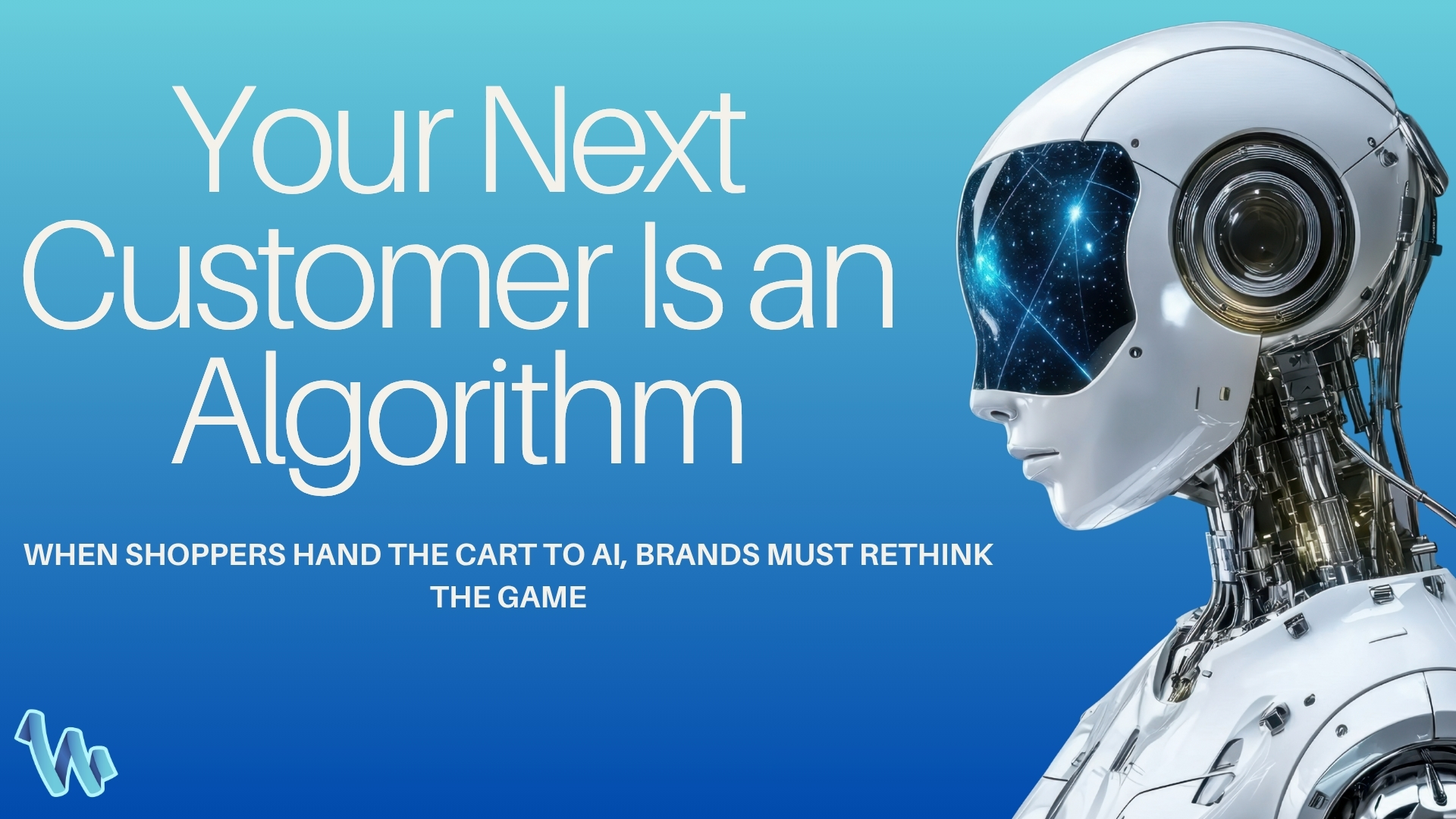 Your Next Customer Is an Algorithm

WHEN SHOPPERS HAND THE CART TO AI, BRANDS MUST RETHINK THE GAME